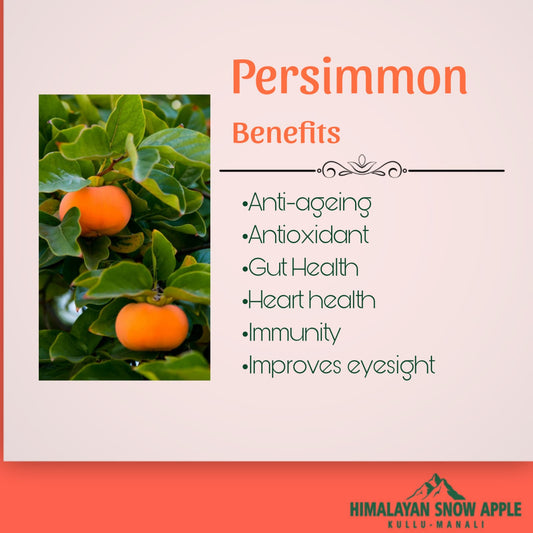 Persimmon

Benefits

•Anti-ageing
•Antioxidant
•Gut Health
•Heart health
•Immunity
•Improves eyesight

HIMALAYAN SNOW APPLE
KULLU-MANALI